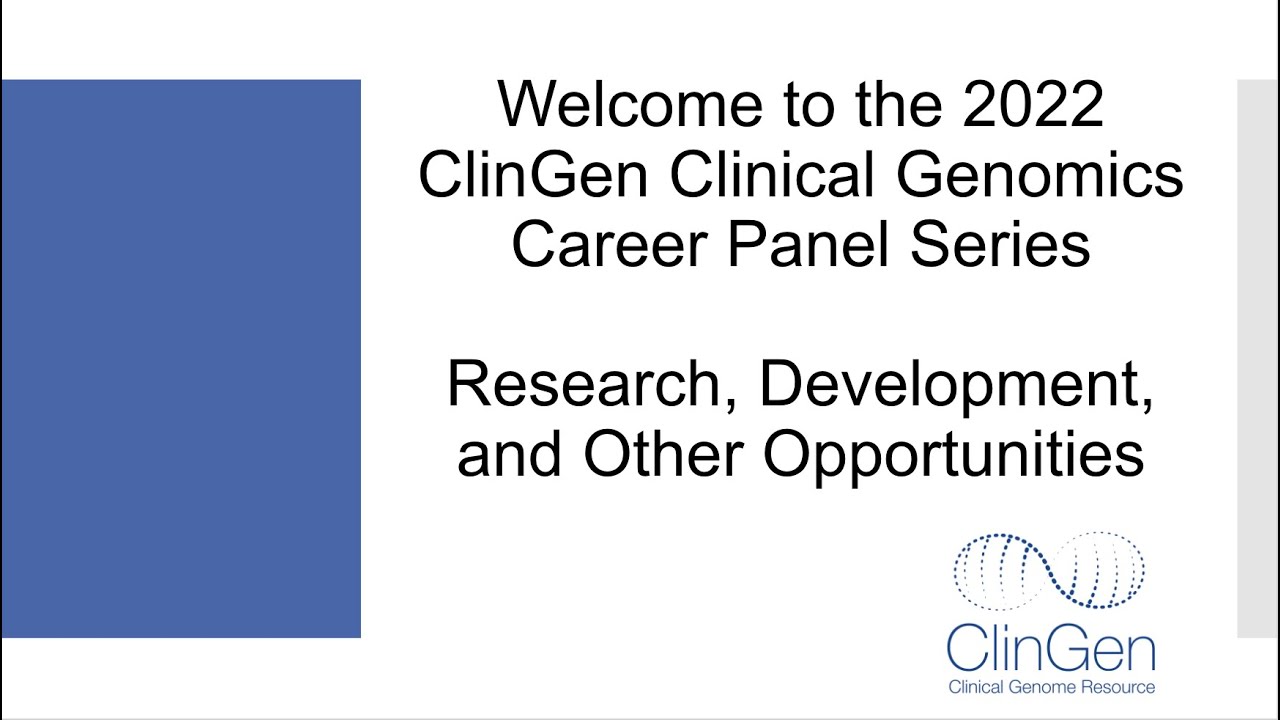 Welcome to the 2022 ClinGen Clinical Genomics Career Panel Series

Research, Development, and Other Opportunities

ClinGen
Clinical Genome Resource